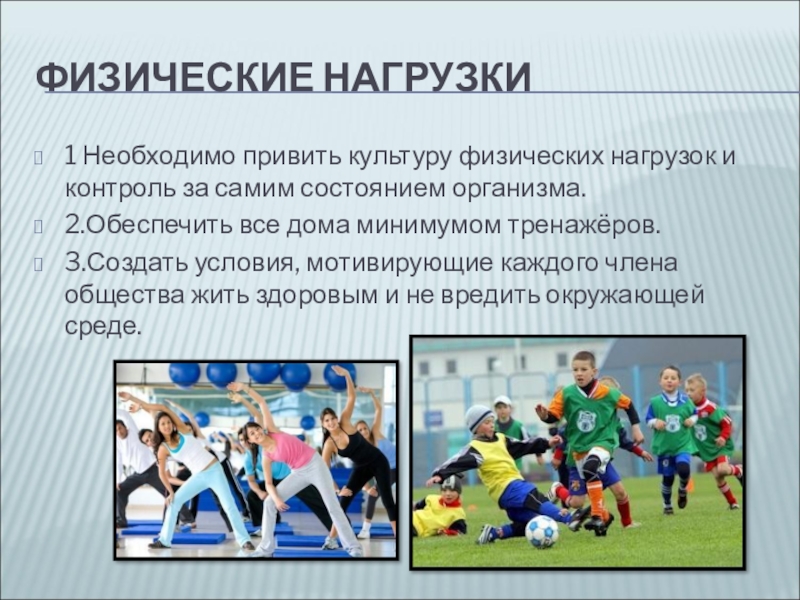 ФИЗИЧЕСКИЕ НАГРУЗКИ

1 Необходимо привить культуру физических нагрузок и контроль за самим состоянием организма.

2.Обеспечить все дома минимумом тренажёров.

3.Создать условия, мотивирующие каждого члена общества жить здоровым и не вредить окружающей среде.